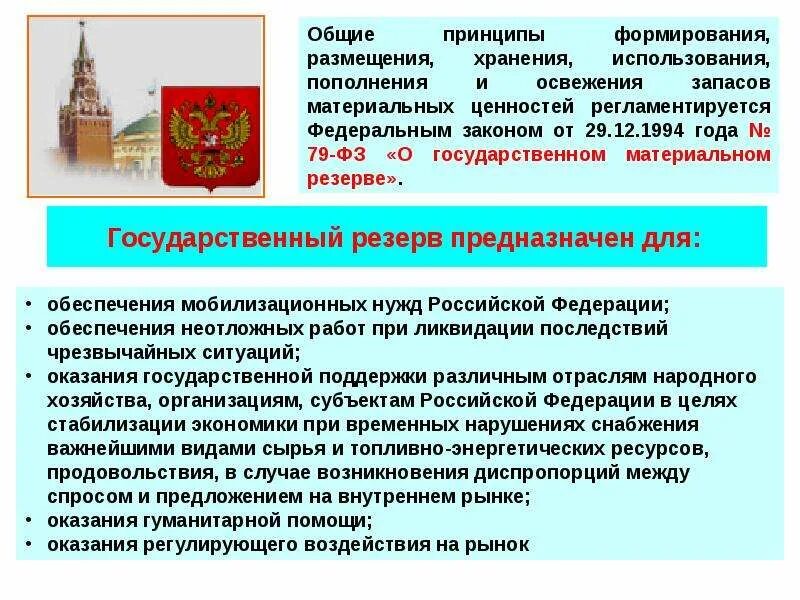 Общие принципы формирования, размещения, хранения, использования, пополнения и освежения запасов материальных ценностей регламентируется Федеральным законом от 29.12.1994 года № 79-ФЗ «О государственном материальном резерве».

Государственный резерв предназначен для:

• обеспечения мобилизационных нужд Российской Федерации;
• обеспечения неотложных работ при ликвидации последствий чрезвычайных ситуаций;
• оказания государственной поддержки различным отраслям народного хозяйства, организациям, субъектам Российской Федерации в целях стабилизации экономики при временных нарушениях снабжения важнейшими видами сырья и топливно-энергетических ресурсов, продовольствия, в случае возникновения диспропорций между спросом и предложением на внутреннем рынке;
• оказания гуманитарной помощи;
• оказания регулирующего воздействия на рынок